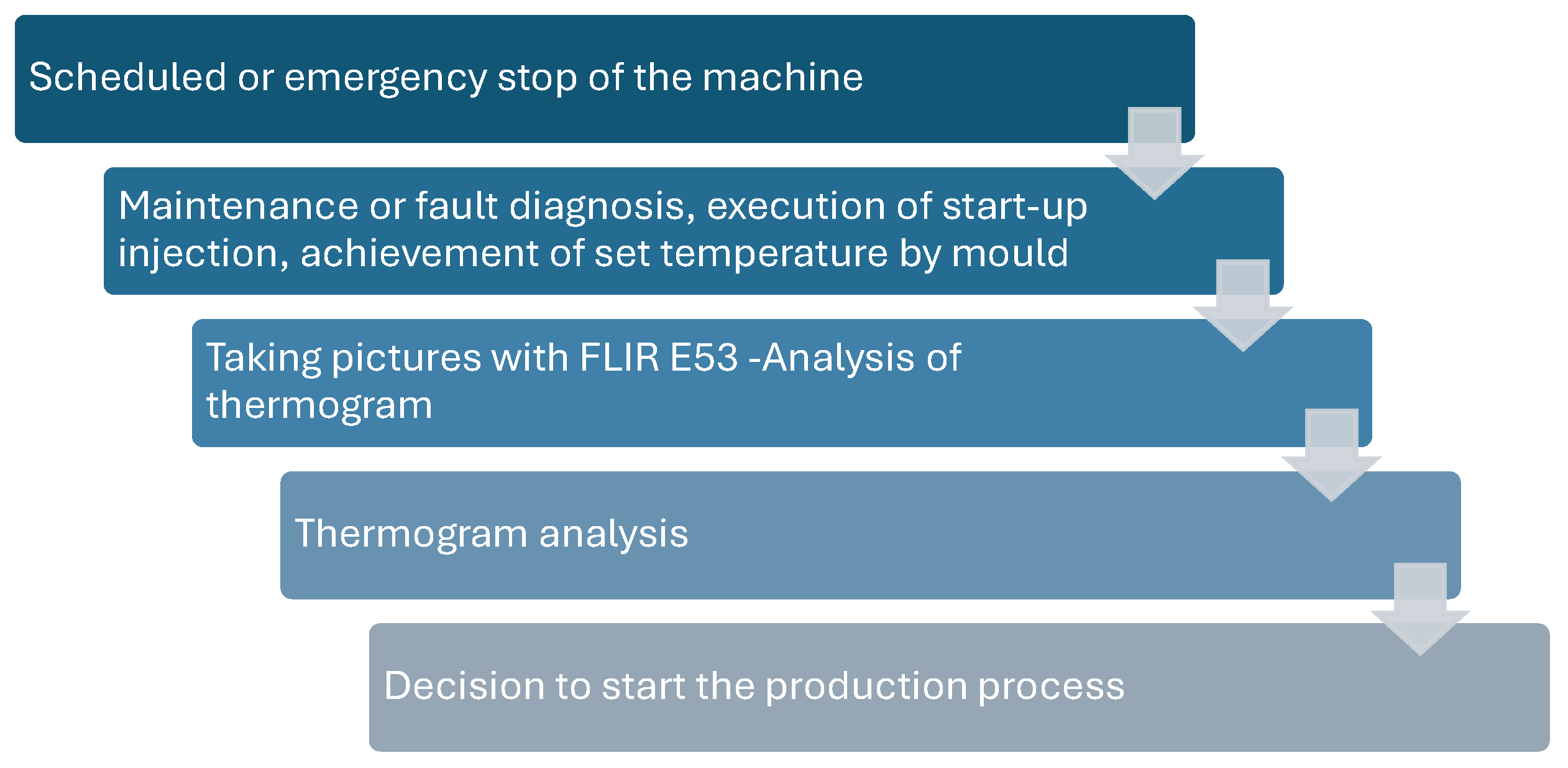 Scheduled or emergency stop of the machine

Maintenance or fault diagnosis, execution of start-up injection, achievement of set temperature by mould

Taking pictures with FLIR E53 -Analysis of thermogram

Thermogram analysis

Decision to start the production process